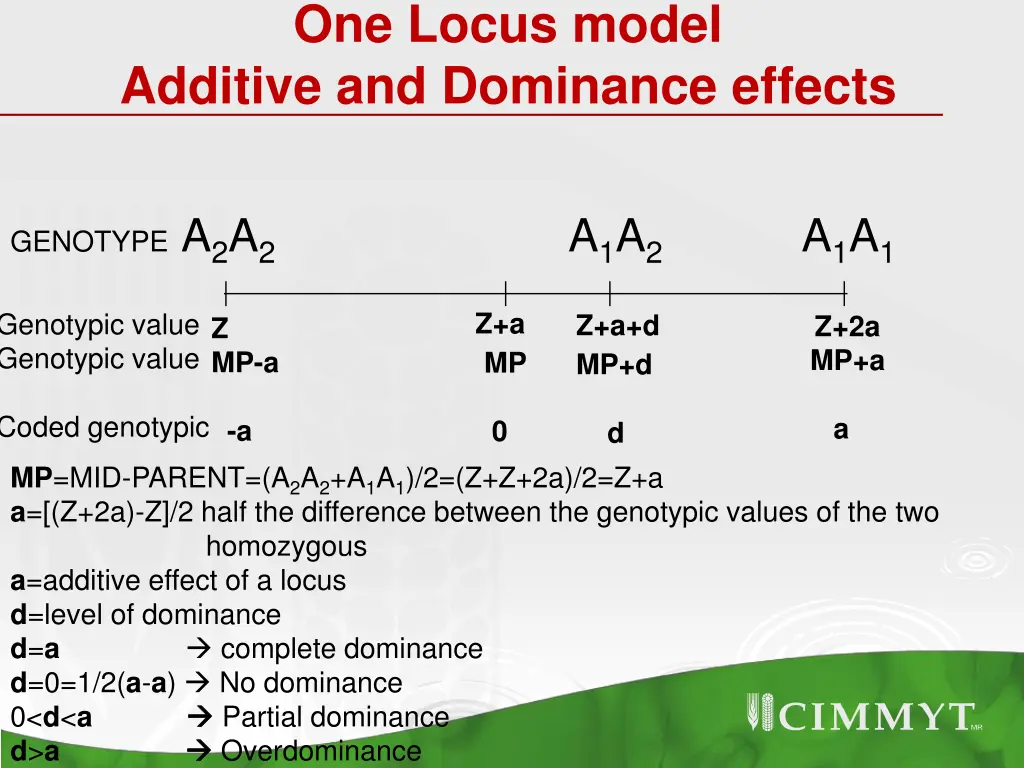 One Locus model
Additive and Dominance effects

GENOTYPE $A_2A_2$ $A_1A_2$ $A_1A_1$

Genotypic value Z Z+a Z+a+d Z+2a
Genotypic value MP-a MP MP+d MP+a

Coded genotypic -a 0 d a

MP=MID-PARENT=($A_2A_2$+$A_1A_1$)/2=(Z+Z+2a)/2=Z+a
a=[(Z+2a)-Z]/2 half the difference between the genotypic values of the two homozygous
a=additive effect of a locus
d=level of dominance
d=a → complete dominance
d=0=1/2(a-a) → No dominance
0<d<a → Partial dominance
d>a → Overdominance

CIMMYT MR